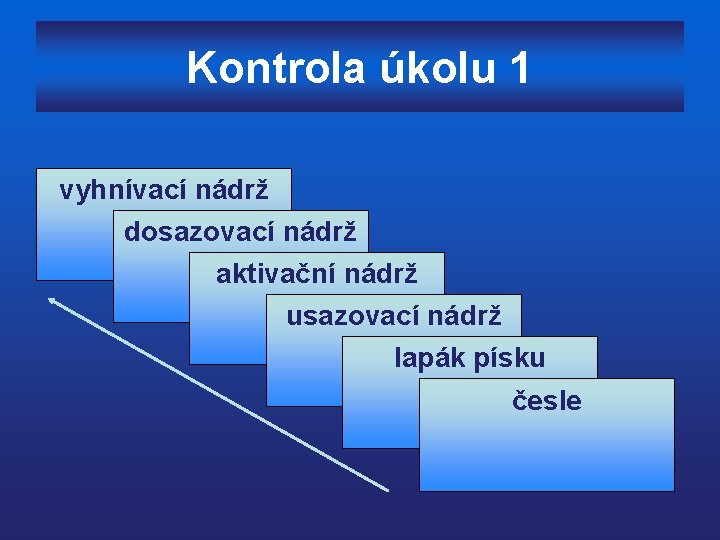 Kontrola úkolu 1

vyhnívací nádrž

dosazovací nádrž

aktivační nádrž

usazovací nádrž

lapák písku

česle